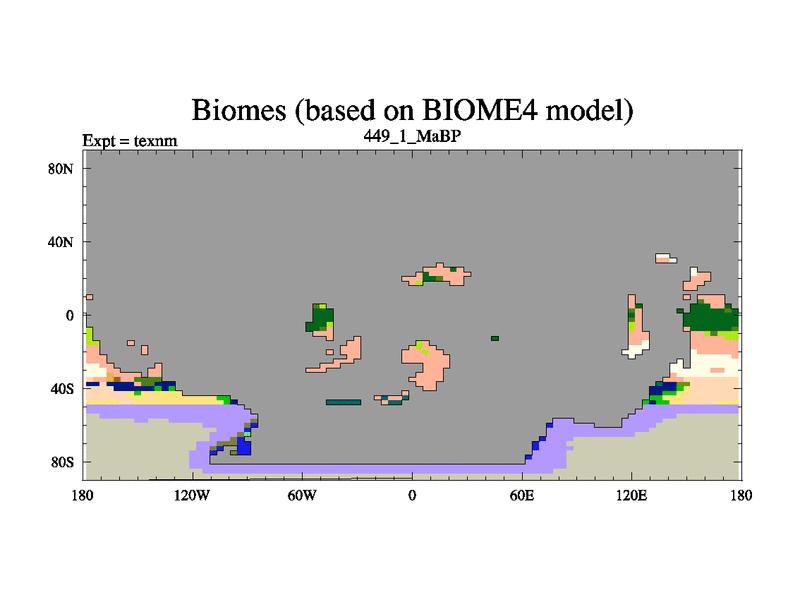 Biomes (based on BIOME4 model)

Expt = texnm

449_1_MaBP

80N
40N
0
40S
80S

180
120W
60W
0
60E
120E
180